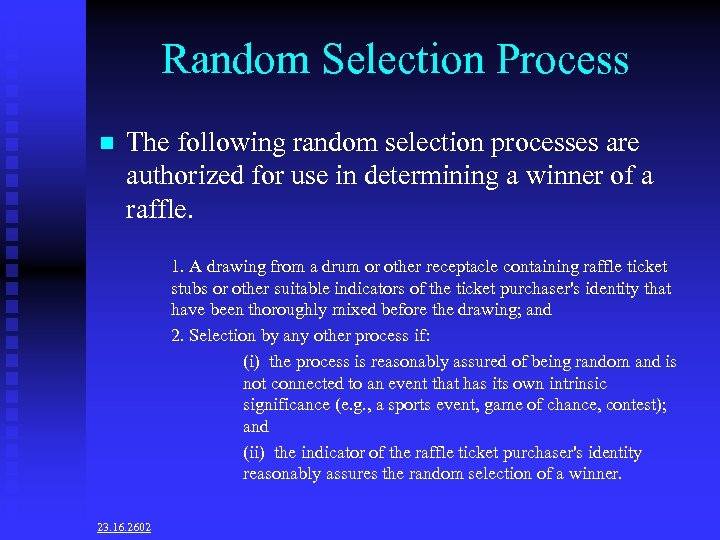 Random Selection Process

The following random selection processes are authorized for use in determining a winner of a raffle.

1. A drawing from a drum or other receptacle containing raffle ticket stubs or other suitable indicators of the ticket purchaser's identity that have been thoroughly mixed before the drawing; and

2. Selection by any other process if:

(i) the process is reasonably assured of being random and is not connected to an event that has its own intrinsic significance (e.g., a sports event, game of chance, contest); and

(ii) the indicator of the raffle ticket purchaser's identity reasonably assures the random selection of a winner.

23.16.2602